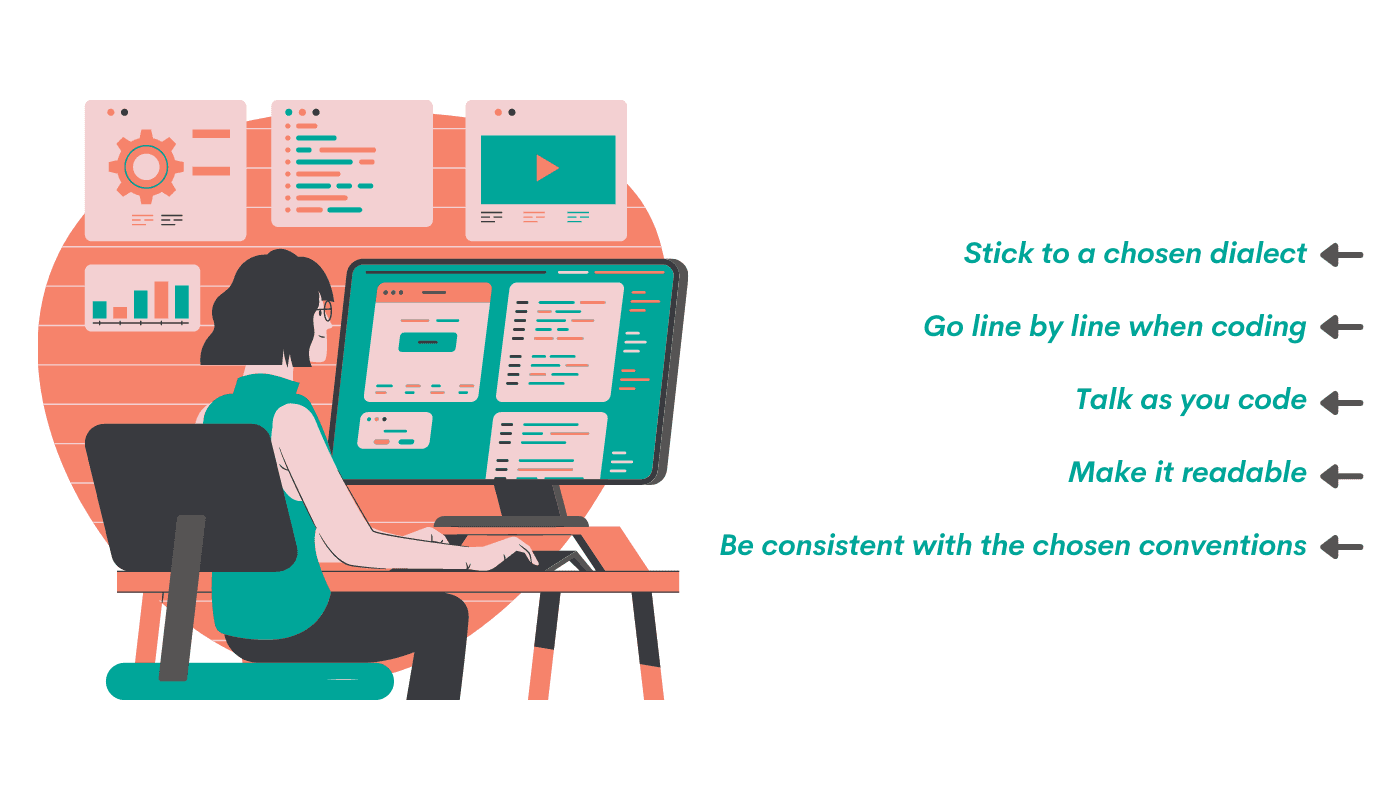 Stick to a chosen dialect

Go line by line when coding

Talk as you code

Make it readable

Be consistent with the chosen conventions